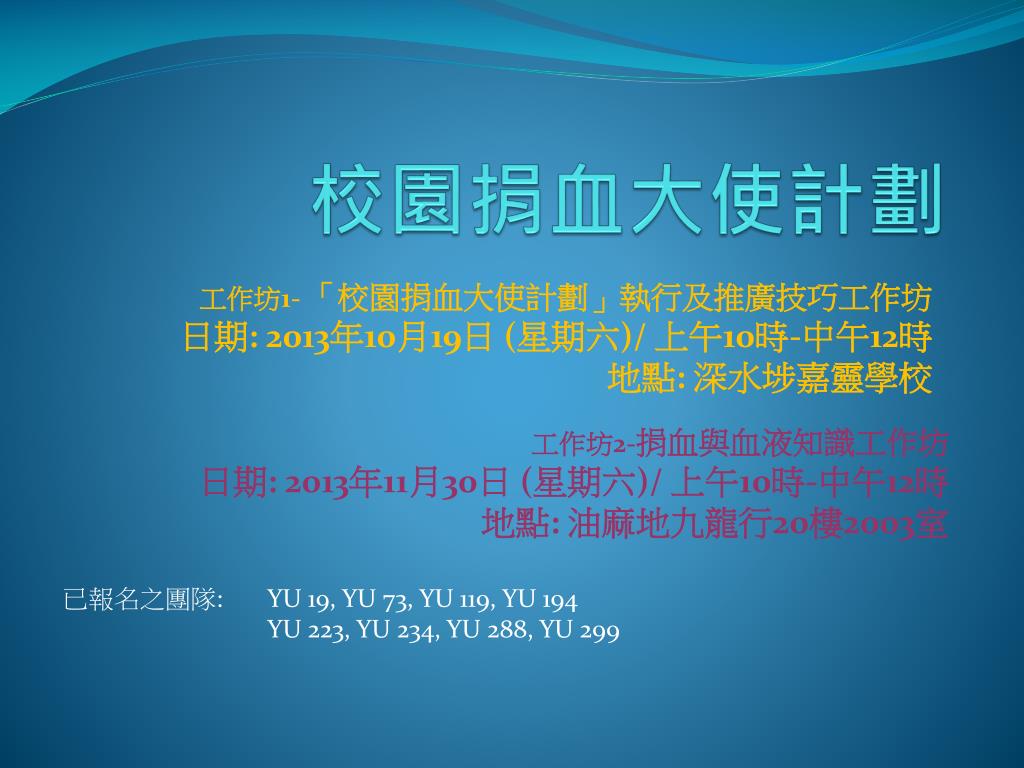 校園捐血大使計劃

工作坊1- 「校園捐血大使計劃」執行及推廣技巧工作坊
日期: 2013年10月19日 (星期六)/ 上午10時-中午12時
地點: 深水埗嘉靈學校

工作坊2-捐血與血液知識工作坊
日期: 2013年11月30日 (星期六)/ 上午10時-中午12時
地點: 油麻地九龍行20樓2003室

已報名之團隊: YU 19, YU 73, YU 119, YU 194
YU 223, YU 234, YU 288, YU 299